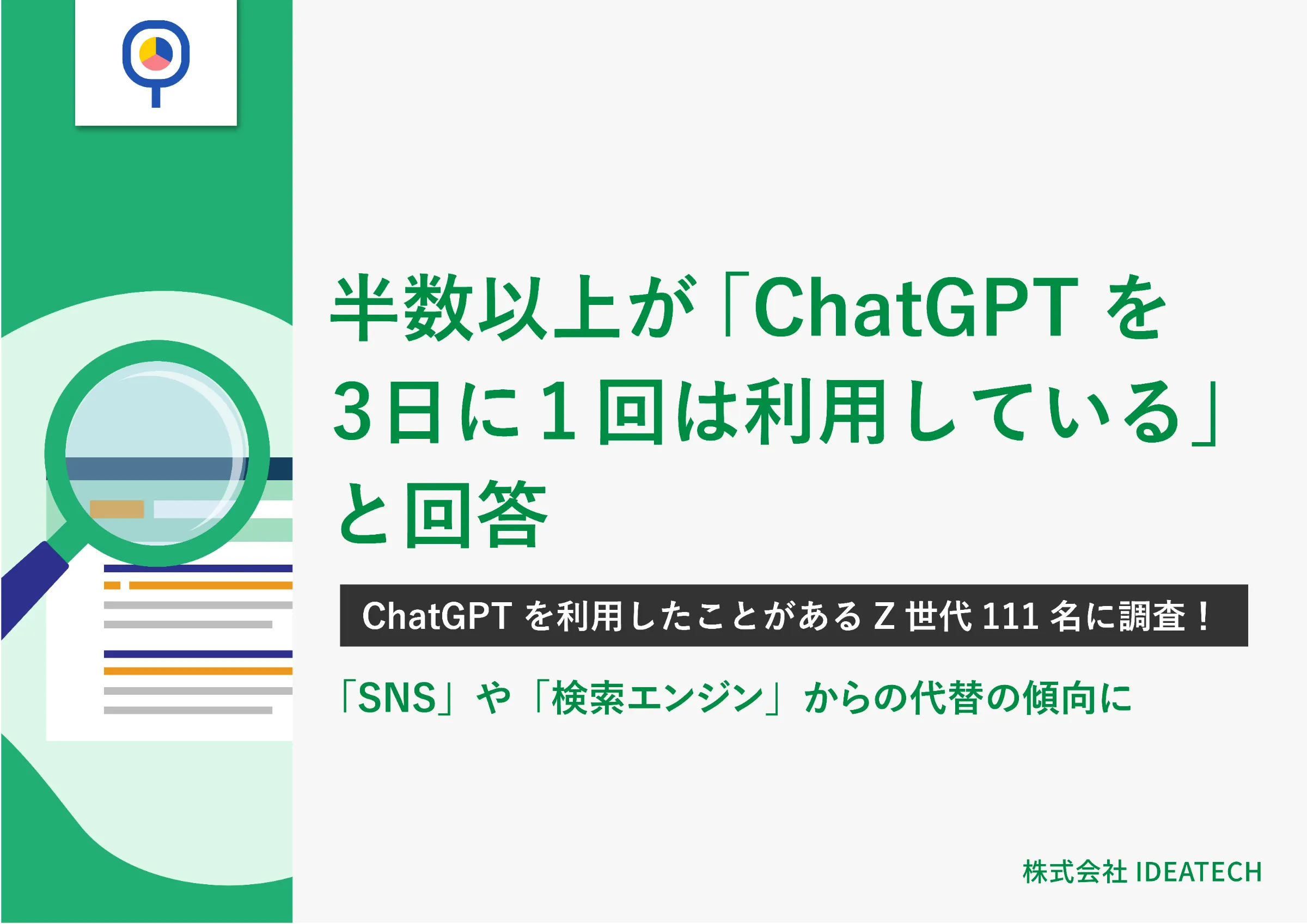 半数以上が「ChatGPT を 3日に1回は利用している」と回答

ChatGPT を利用したことがある Z 世代 111 名に調査！

「SNS」や「検索エンジン」からの代替の傾向に

株式会社 IDEATECH